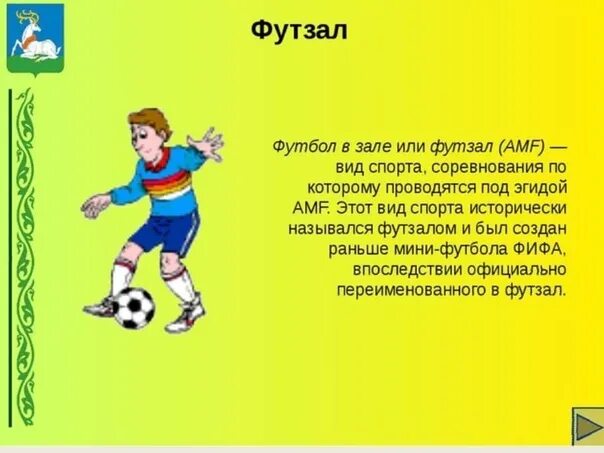 Футзал

Футбол в зале или футзал (AMF) — вид спорта, соревнования по которому проводятся под эгидой AMF. Этот вид спорта исторически назывался футзалом и был создан раньше мини-футбола ФИФА, впоследствии официально переименованного в футзал.